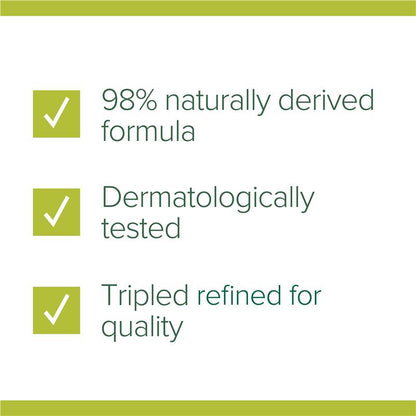 98% naturally derived formula

Dermatologically tested

Tripled refined for quality